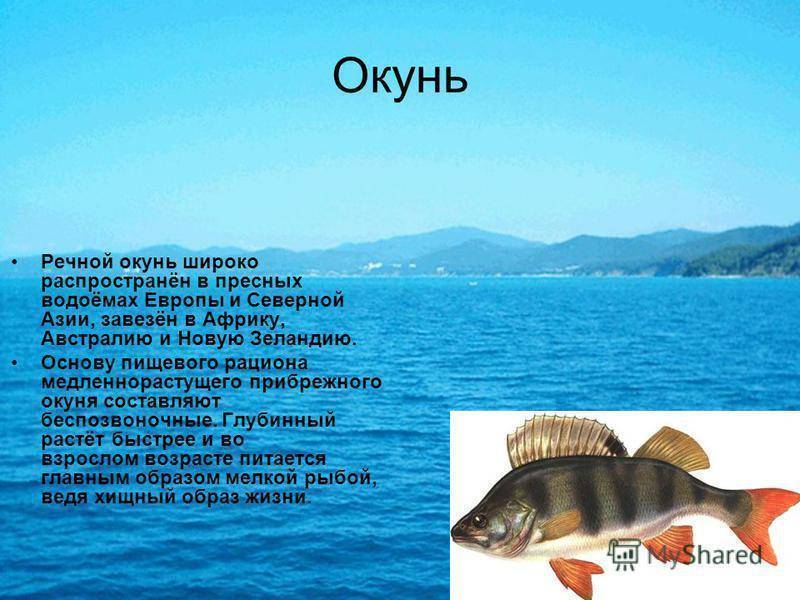 Окунь

• Речной окунь широко распространён в пресных водоёмах Европы и Северной Азии, завезён в Африку, Австралию и Новую Зеландию.
• Основу пищевого рациона медленнорастущего прибрежного окуня составляют беспозвоночные. Глубинный растёт быстрее и во взрослом возрасте питается главным образом мелкой рыбой, ведя хищный образ жизни.

MyShared